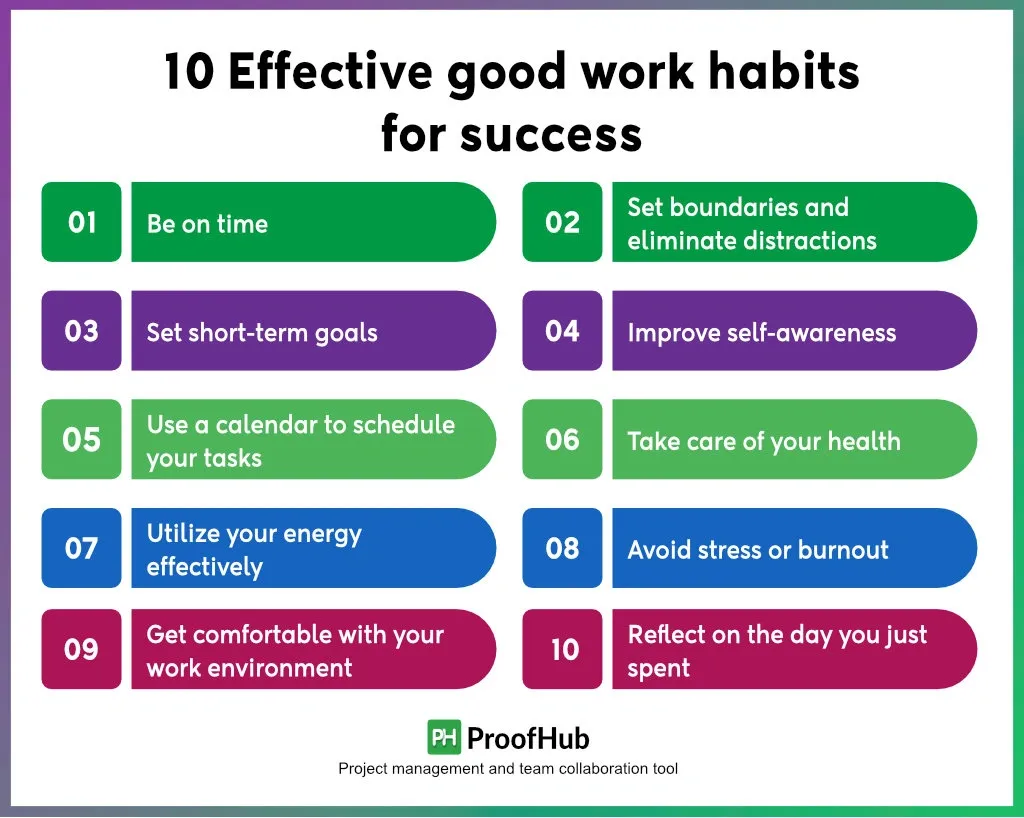 10 Effective good work habits for success

01 Be on time

02 Set boundaries and eliminate distractions

03 Set short-term goals

04 Improve self-awareness

05 Use a calendar to schedule your tasks

06 Take care of your health

07 Utilize your energy effectively

08 Avoid stress or burnout

09 Get comfortable with your work environment

10 Reflect on the day you just spent

PH ProofHub
Project management and team collaboration tool